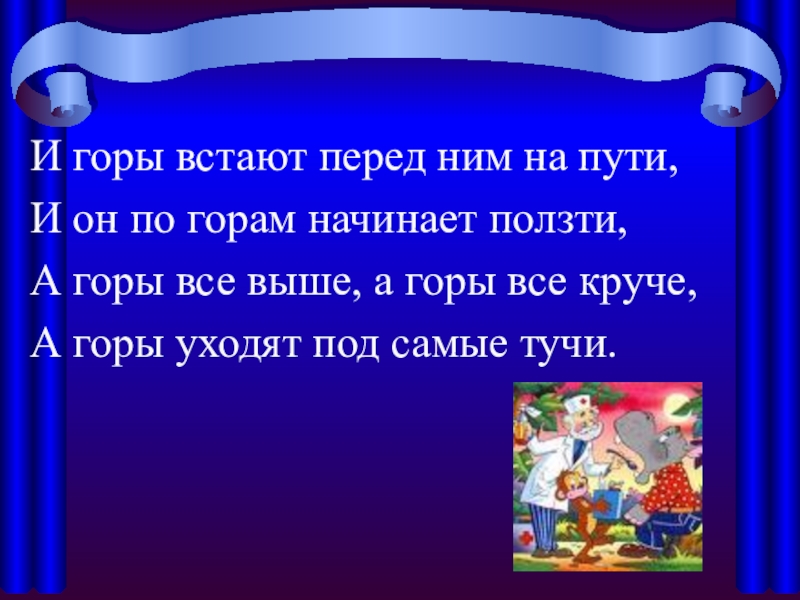 И горы встают перед ним на пути,
И он по горам начинает ползти,
А горы все выше, а горы все круче,
А горы уходят под самые тучи.